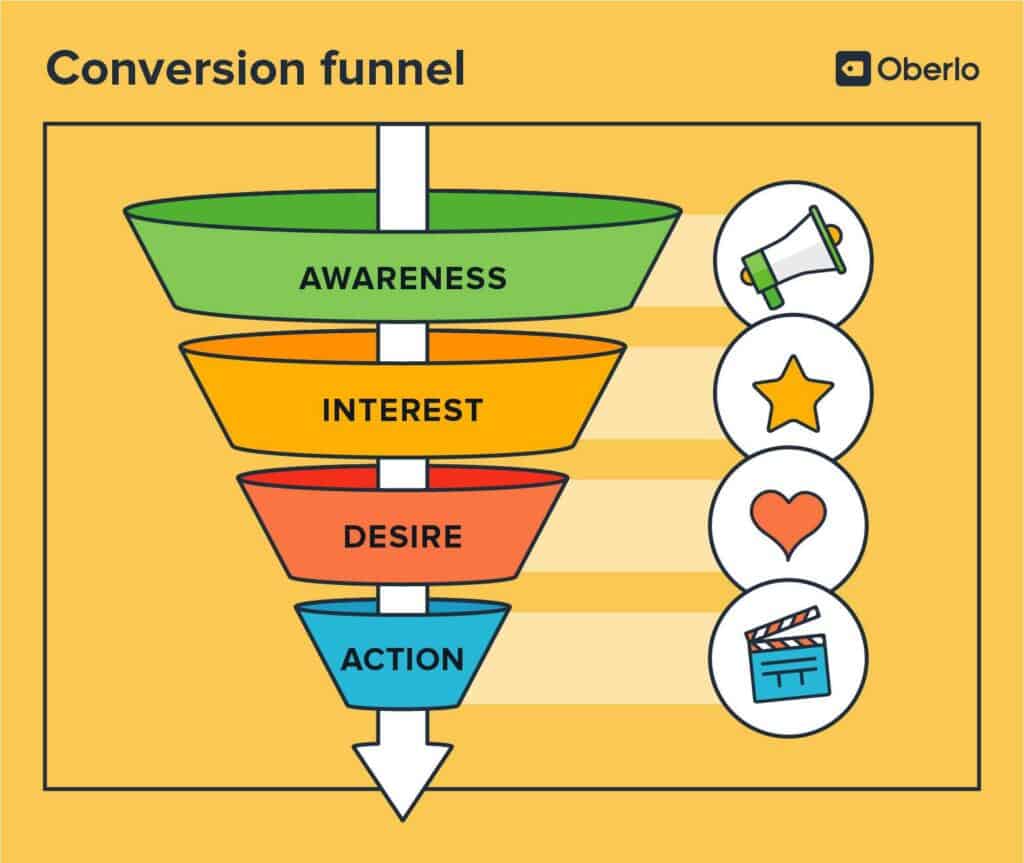 Conversion funnel

Oberlo

AWARENESS

INTEREST

DESIRE

ACTION